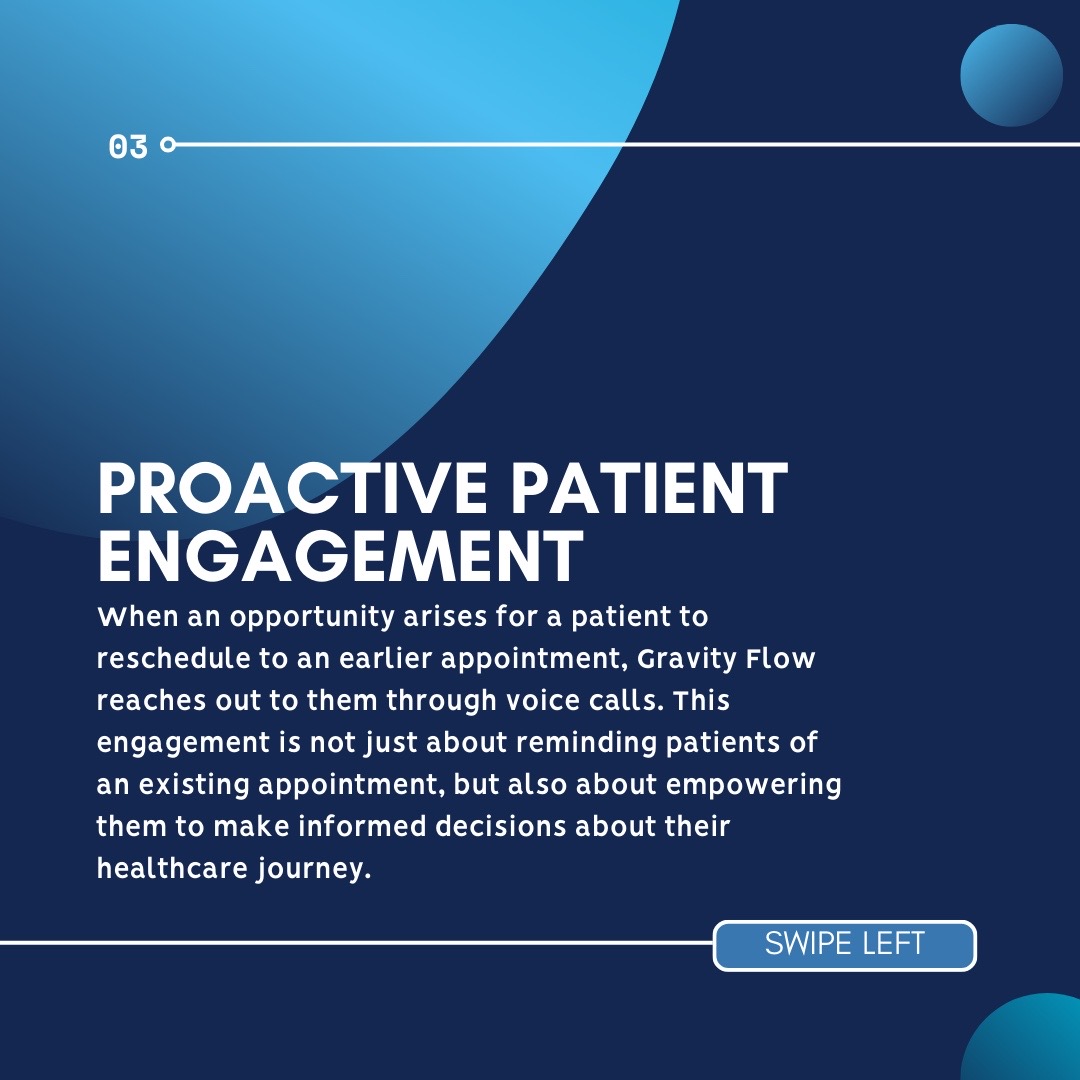 03

PROACTIVE PATIENT ENGAGEMENT

When an opportunity arises for a patient to reschedule to an earlier appointment, Gravity Flow reaches out to them through voice calls. This engagement is not just about reminding patients of an existing appointment, but also about empowering them to make informed decisions about their healthcare journey.

SWIPE LEFT